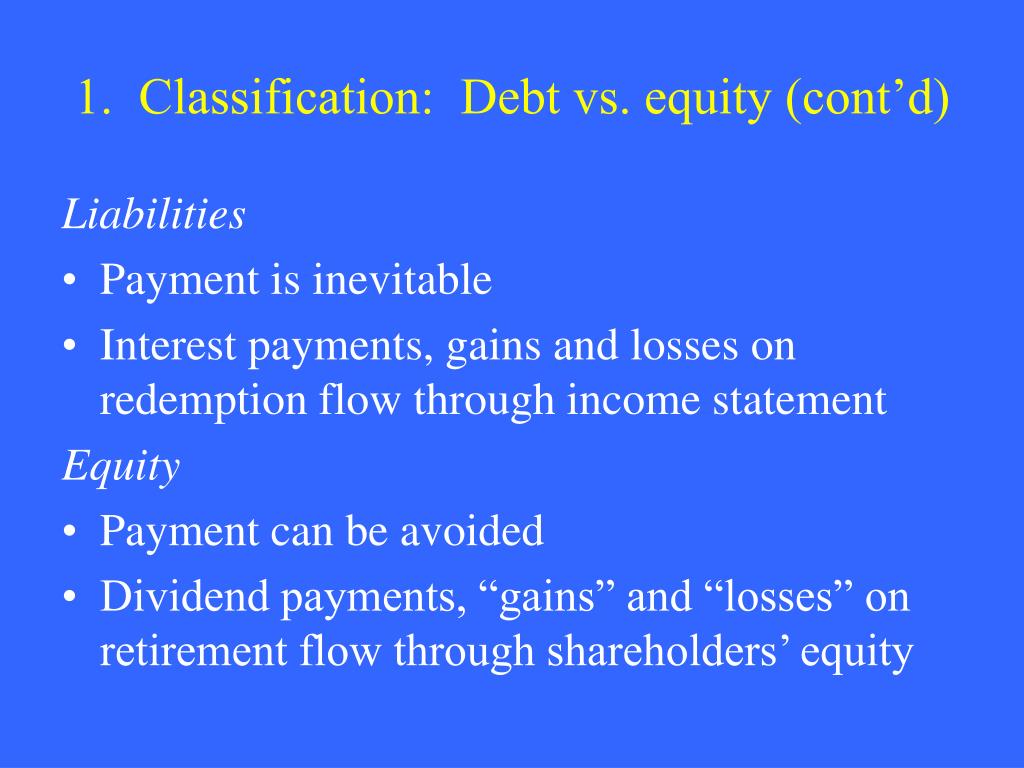 1. Classification: Debt vs. equity (cont’d)

Liabilities

• Payment is inevitable
• Interest payments, gains and losses on redemption flow through income statement

Equity

• Payment can be avoided
• Dividend payments, “gains” and “losses” on retirement flow through shareholders’ equity